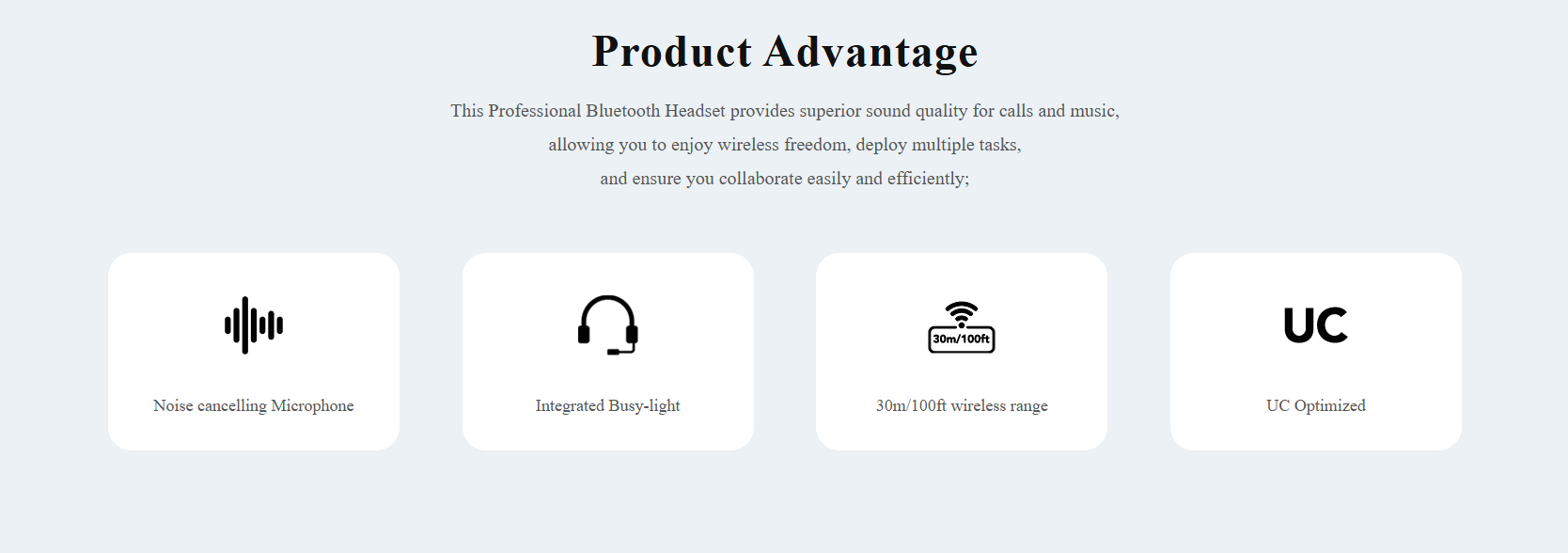 Product Advantage

This Professional Bluetooth Headset provides superior sound quality for calls and music, allowing you to enjoy wireless freedom, deploy multiple tasks, and ensure you collaborate easily and efficiently;

Noise cancelling Microphone

Integrated Busy-light

30m/100ft

30m/100ft wireless range

UC

UC Optimized